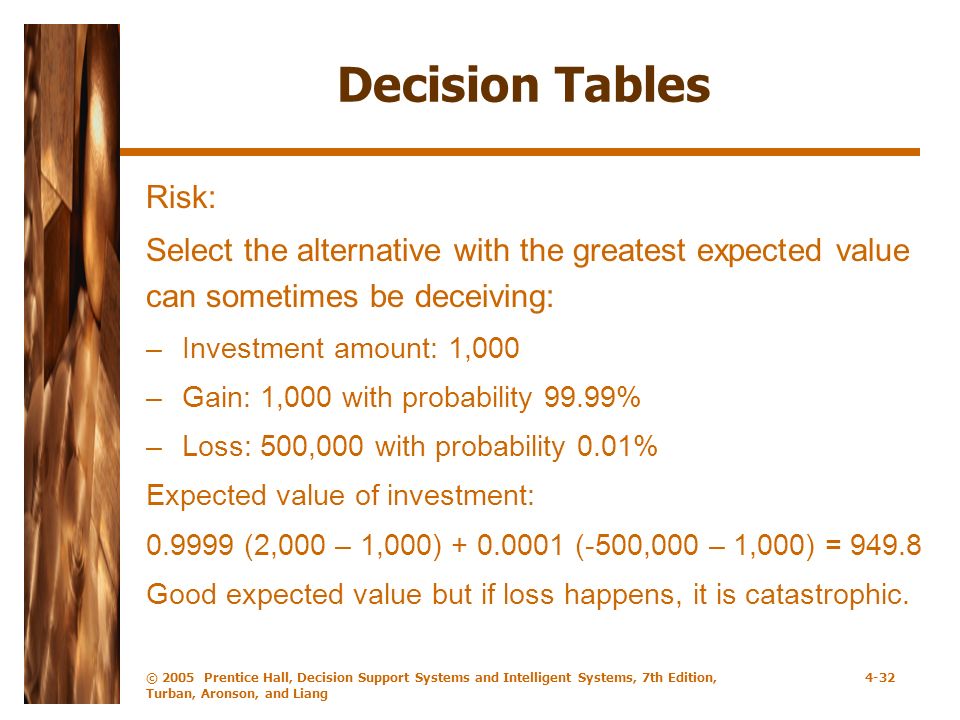 Decision Tables

Risk:

Select the alternative with the greatest expected value can sometimes be deceiving:

– Investment amount: 1,000

– Gain: 1,000 with probability 99.99%

– Loss: 500,000 with probability 0.01%

Expected value of investment:

0.9999 (2,000 – 1,000) + 0.0001 (-500,000 – 1,000) = 949.8

Good expected value but if loss happens, it is catastrophic.

© 2005 Prentice Hall, Decision Support Systems and Intelligent Systems, 7th Edition, Turban, Aronson, and Liang

4-32